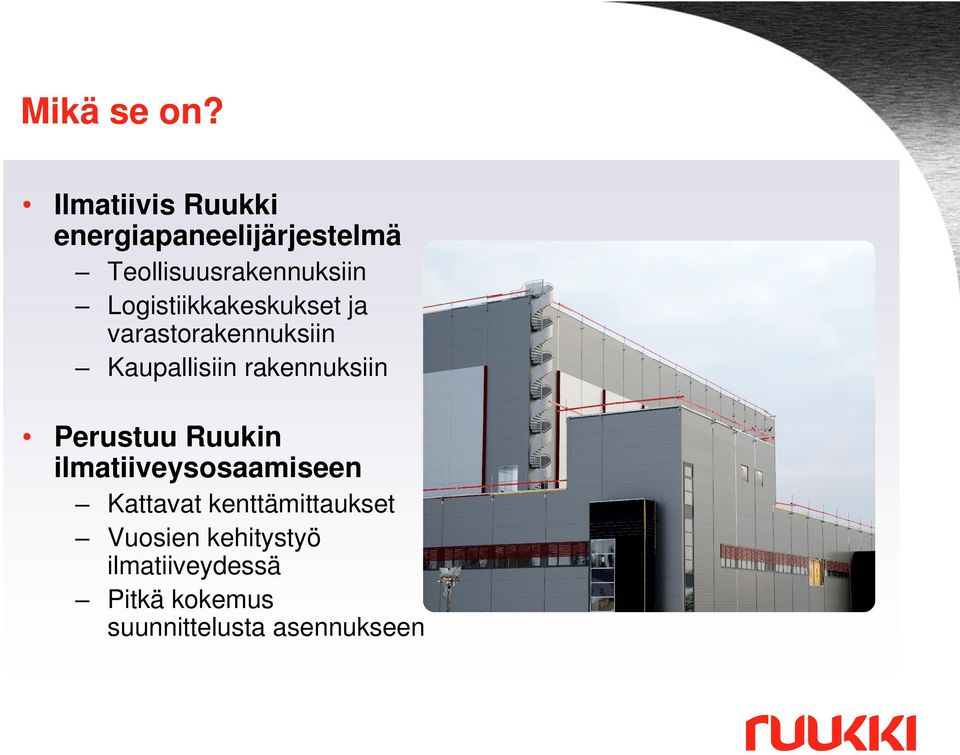 Mikä se on?

• Ilmatiivis Ruukki energiapaneelijärjestelmä
– Teollisuusrakennuksiin
– Logistiikkakeskukset ja varastorakennuksiin
– Kaupallisiin rakennuksiin

• Perustuu Ruukin ilmatiiveysosaamiseen
– Kattavat kenttämittaukset
– Vuosien kehitystyö ilmatiiveydessä
– Pitkä kokemus suunnittelusta asennukseen

ruukki